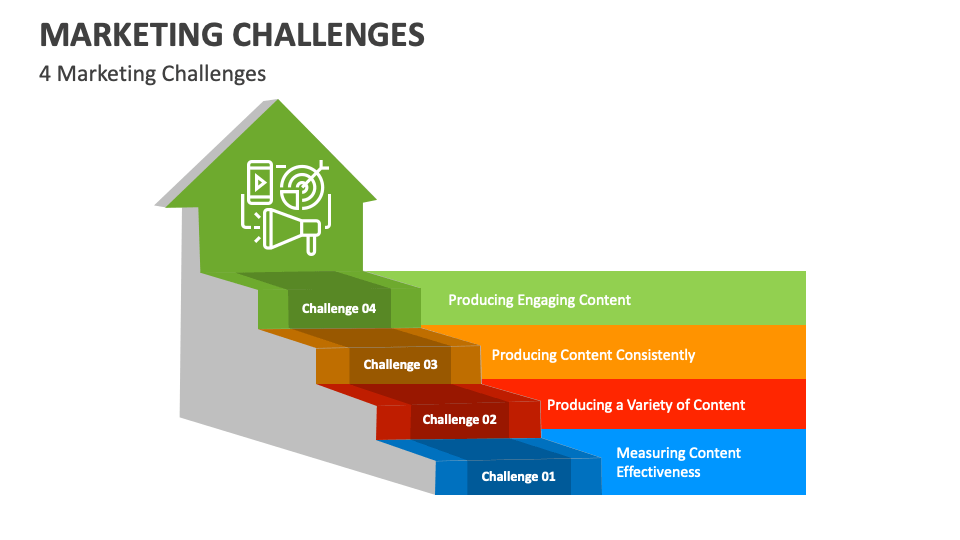 MARKETING CHALLENGES
4 Marketing Challenges

Challenge 04
Producing Engaging Content

Challenge 03
Producing Content Consistently

Challenge 02
Producing a Variety of Content

Challenge 01
Measuring Content Effectiveness